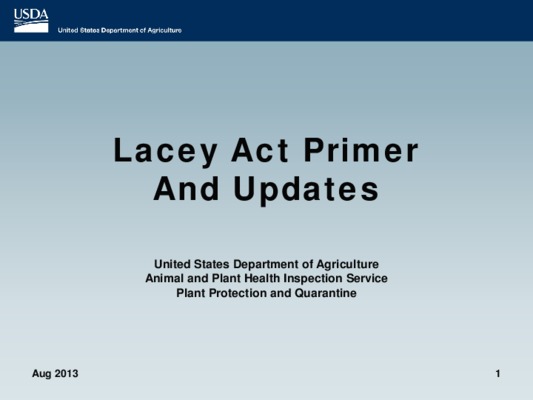 USDA
United States Department of Agriculture

Lacey Act Primer
And Updates

United States Department of Agriculture
Animal and Plant Health Inspection Service
Plant Protection and Quarantine

Aug 2013

1